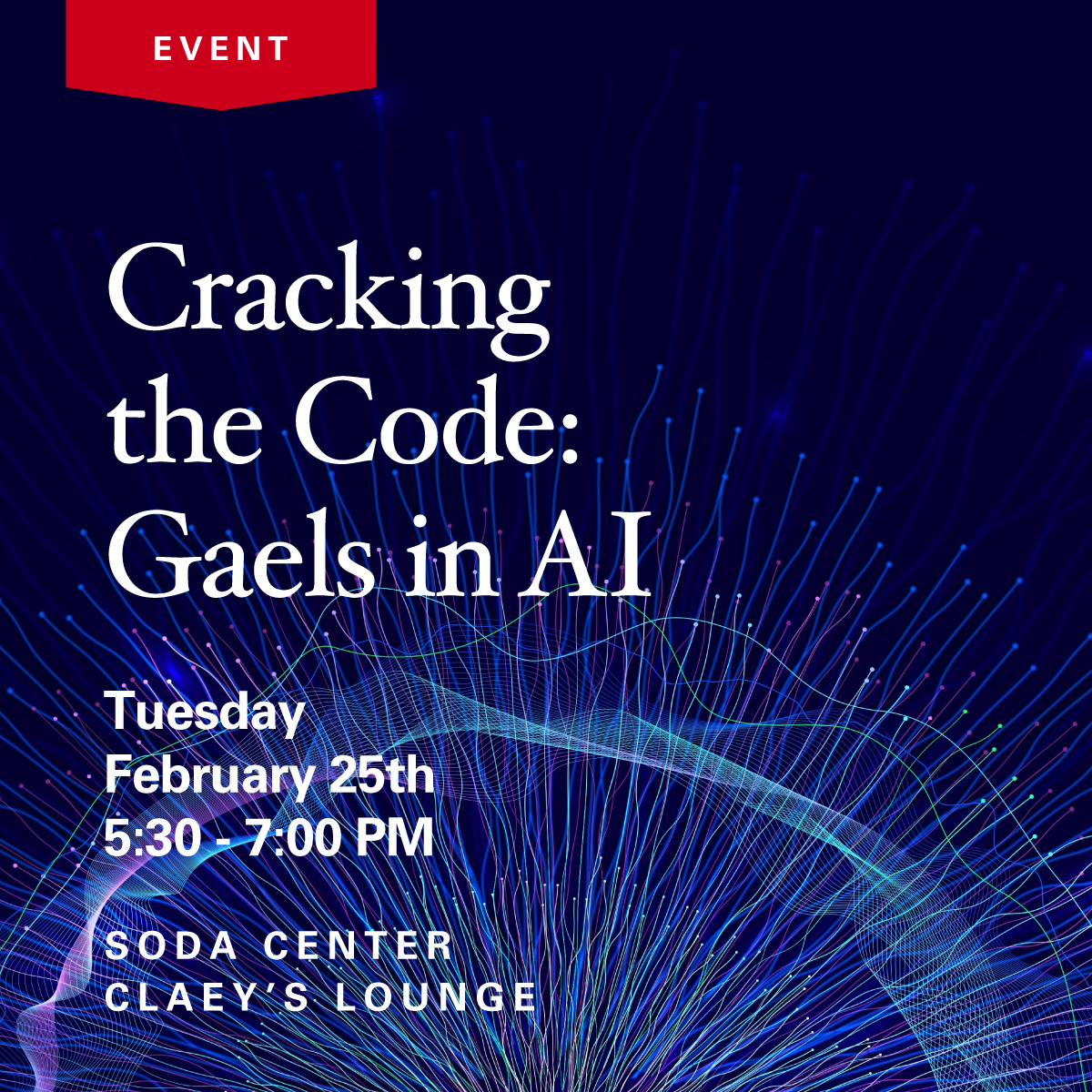 EVENT

Cracking the Code: Gaels in AI

Tuesday
February 25th
5:30 - 7:00 PM

SODA CENTER
CLAEY'S LOUNGE